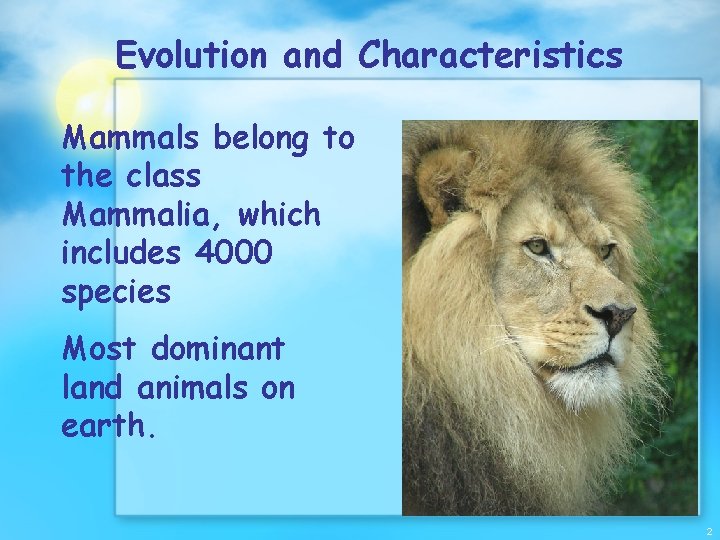 Evolution and Characteristics

Mammals belong to the class Mammalia, which includes 4000 species

Most dominant land animals on earth.

2